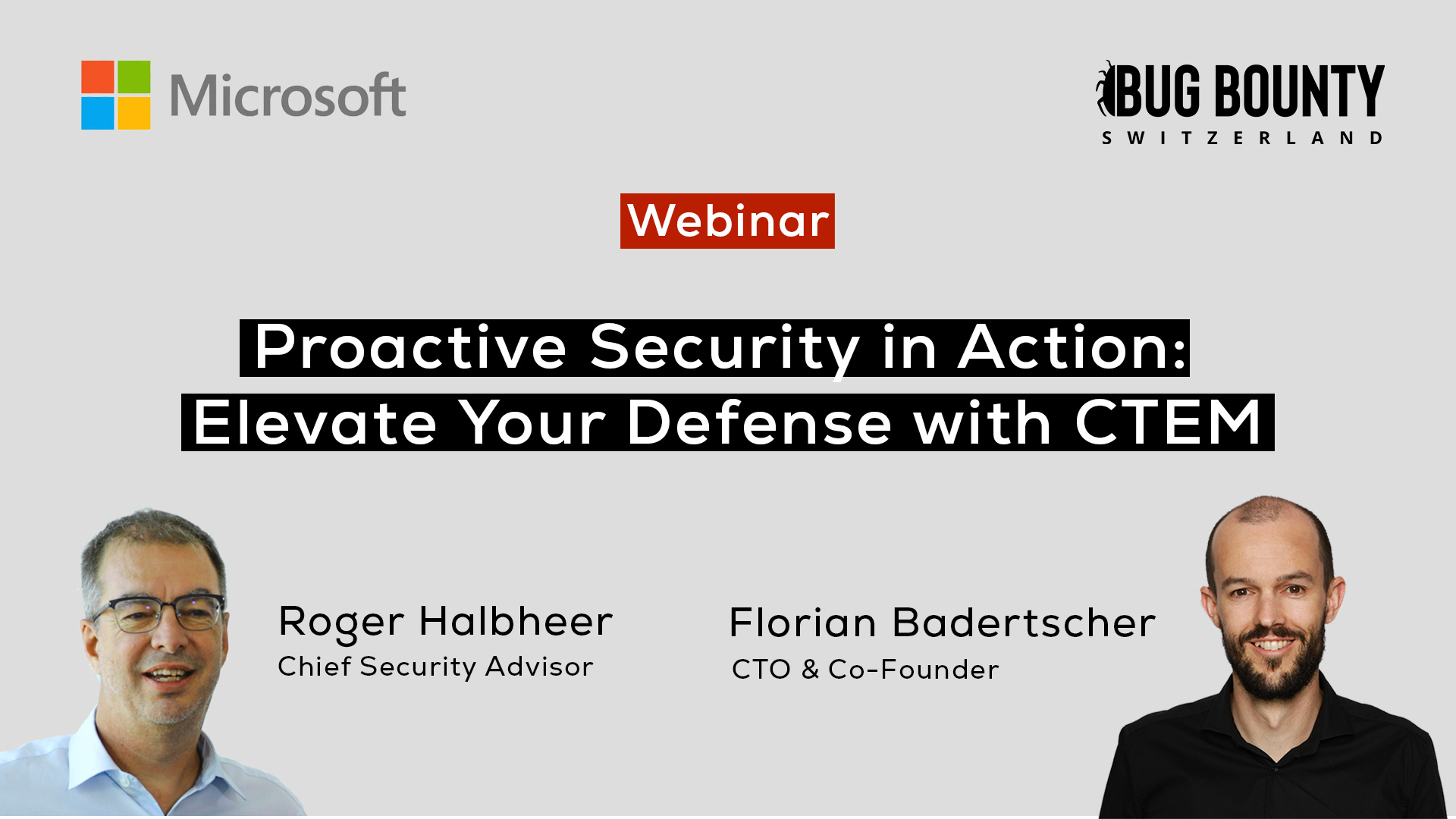 Microsoft

BUG BOUNTY
SWITZERLAND

Webinar

Proactive Security in Action:
Elevate Your Defense with CTEM

Roger Halbheer
Chief Security Advisor

Florian Badertscher
CTO & Co-Founder